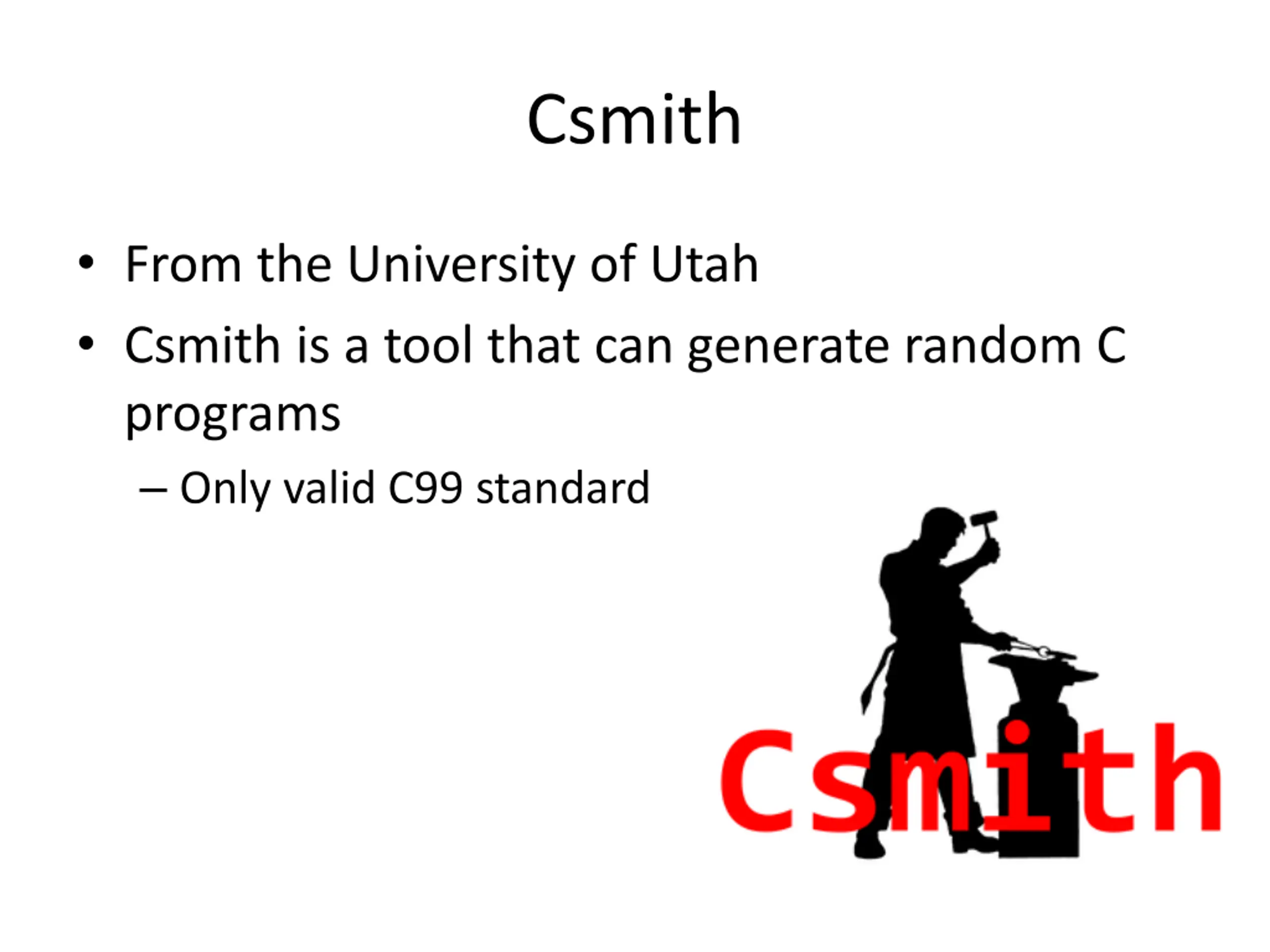 Csmith

• From the University of Utah
• Csmith is a tool that can generate random C programs
  – Only valid C99 standard

Csmith